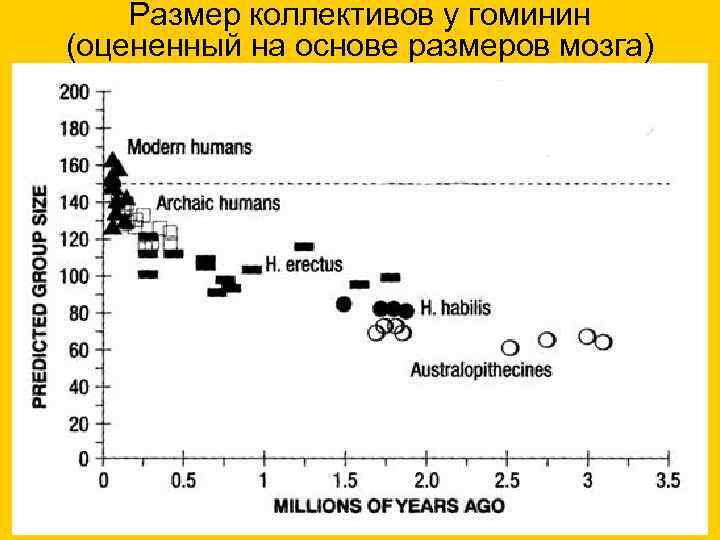 Размер коллективов у гоминин (оцененный на основе размеров мозга)

PREDICTED GROUP SIZE

200
180
160
140
120
100
80
60
40
20
0

Modern humans
Archaic humans
H. erectus
H. habilis
Australopithecines

0
0.5
1
1.5
2.0
2.5
3
3.5

MILLIONS OF YEARS AGO